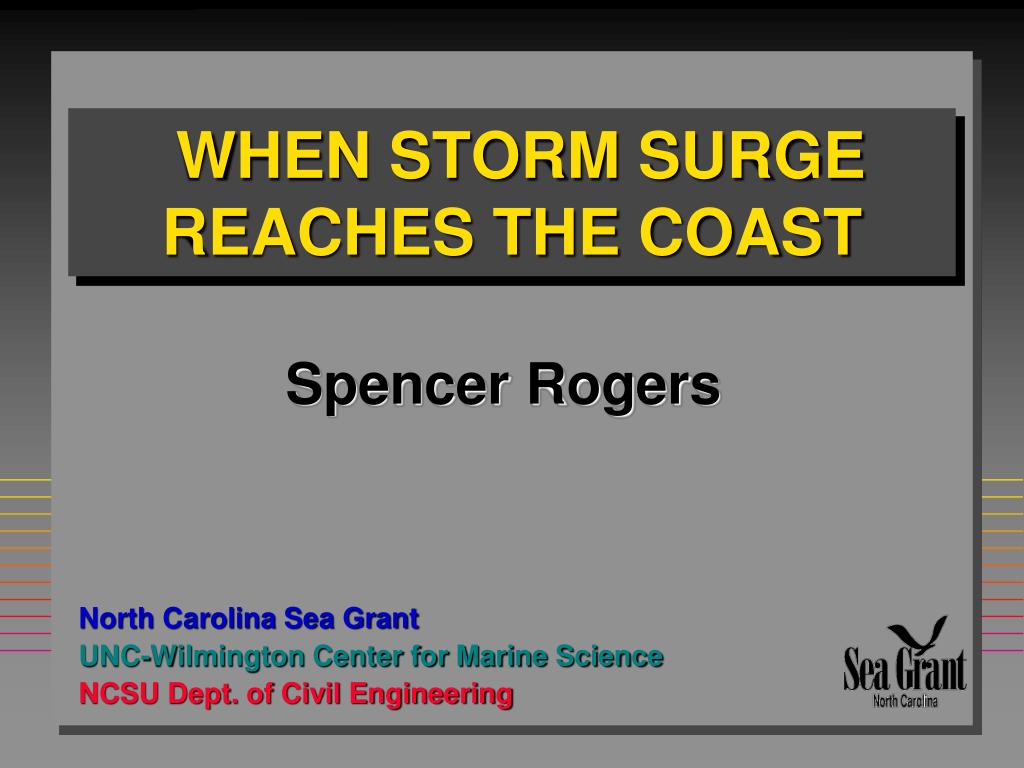 WHEN STORM SURGE REACHES THE COAST

Spencer Rogers

North Carolina Sea Grant
UNC-Wilmington Center for Marine Science
NCSU Dept. of Civil Engineering

Sea Grant
North Carolina